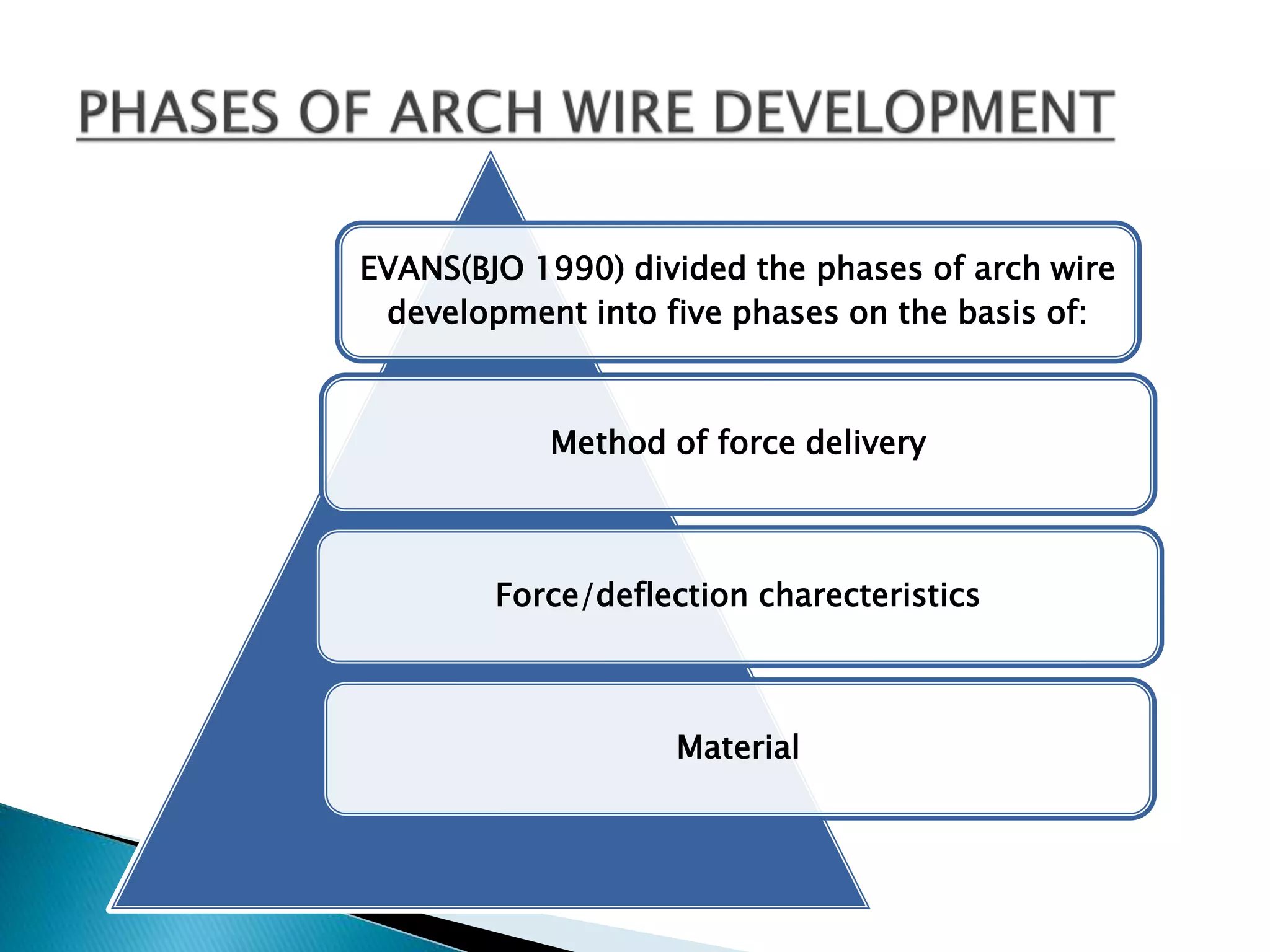 PHASES OF ARCH WIRE DEVELOPMENT

EVANS(BJO 1990) divided the phases of arch wire development into five phases on the basis of:

Method of force delivery

Force/deflection charecteristics

Material